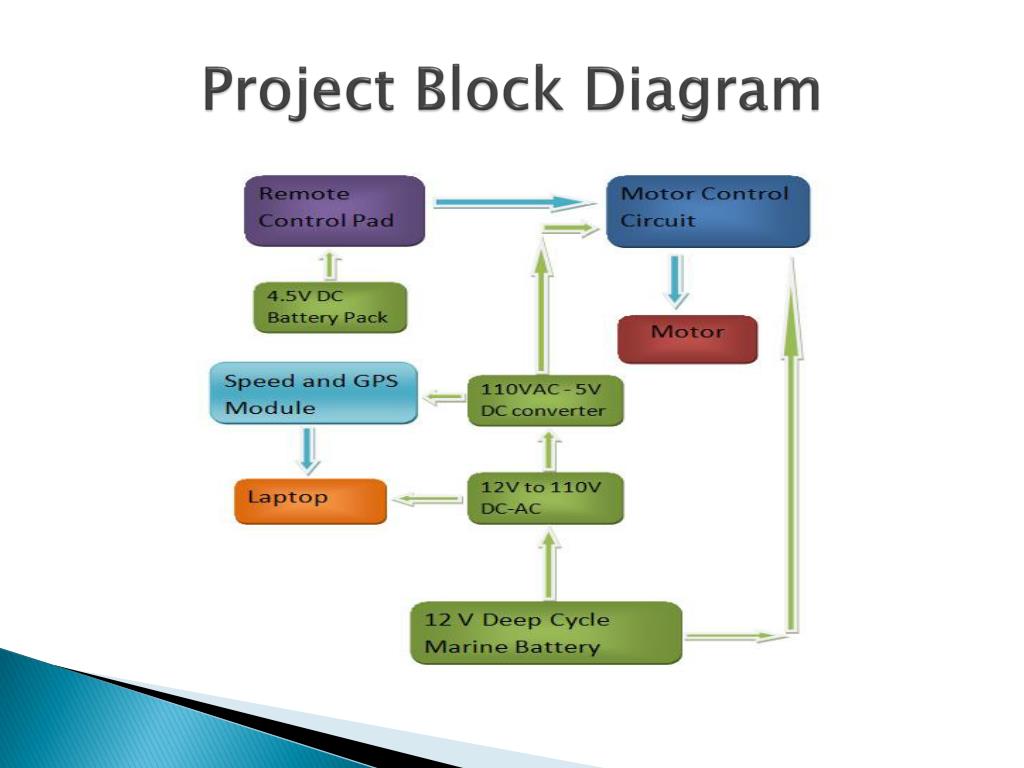 Project Block Diagram

Remote Control Pad

Motor Control Circuit

4.5V DC Battery Pack

Motor

Speed and GPS Module

110VAC - 5V DC converter

Laptop

12V to 110V DC-AC

12 V Deep Cycle Marine Battery